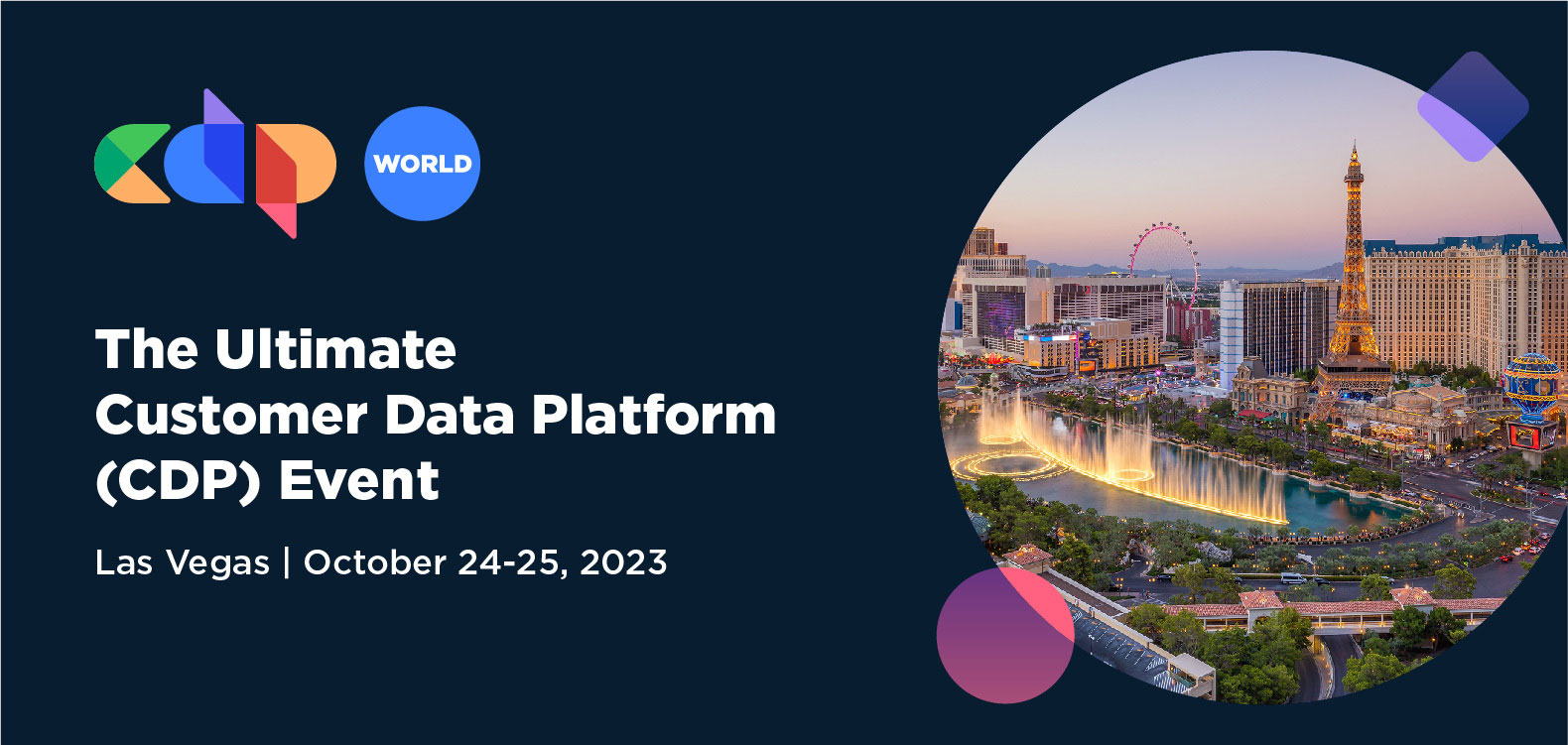 cdp WORLD

The Ultimate Customer Data Platform (CDP) Event

Las Vegas | October 24-25, 2023